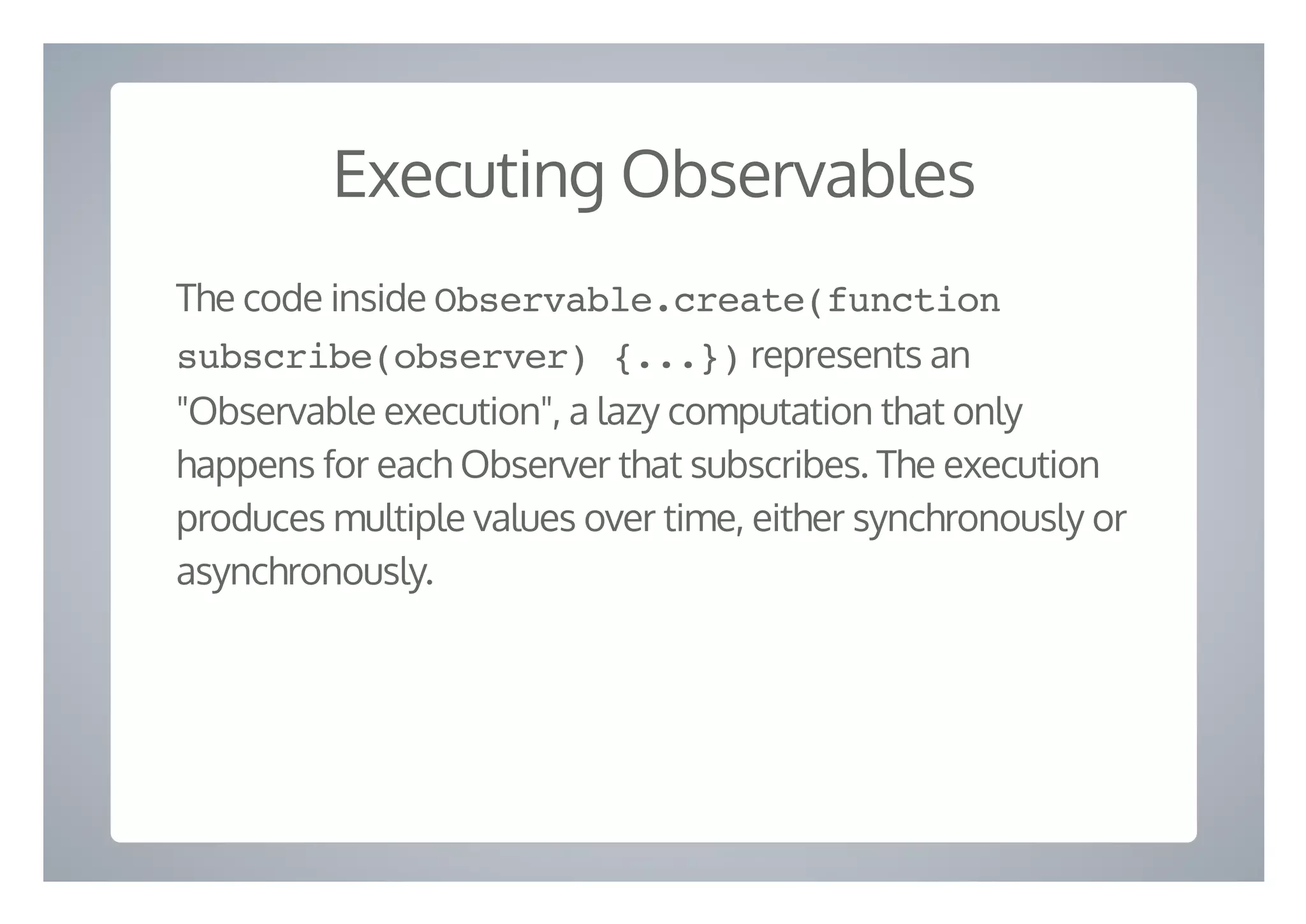 Executing Observables

The code inside Observable.create(function subscribe(observer) {...}) represents an "Observable execution", a lazy computation that only happens for each Observer that subscribes. The execution produces multiple values over time, either synchronously or asynchronously.